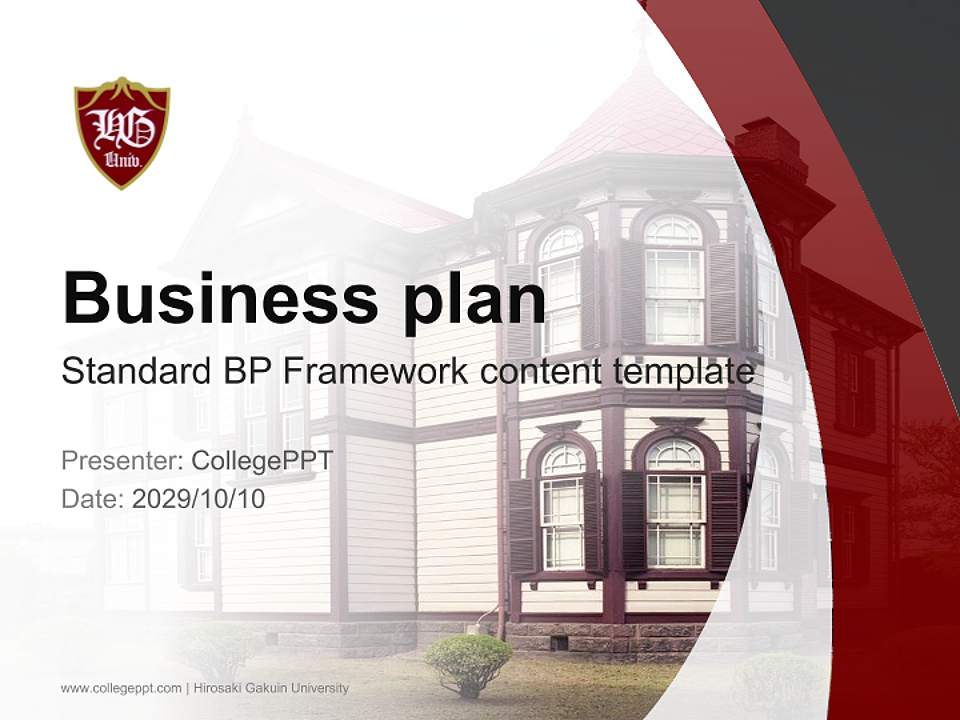 HG
Univ.

Business plan

Standard BP Framework content template

Presenter: CollegePPT
Date: 2029/10/10

www.collegeppt.com | Hirosaki Gakuin University